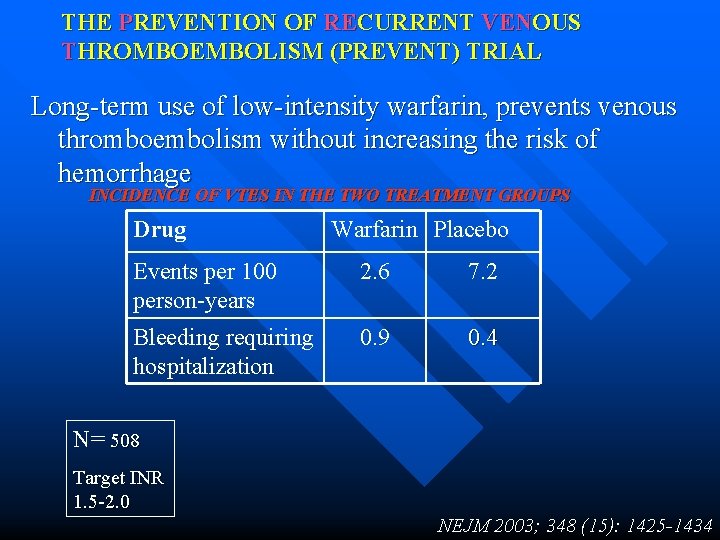 THE PREVENTION OF RECURRENT VENOUS THROMBOEMBOLISM (PREVENT) TRIAL

Long-term use of low-intensity warfarin, prevents venous thromboembolism without increasing the risk of hemorrhage

INCIDENCE OF VTES IN THE TWO TREATMENT GROUPS

| Drug | Warfarin | Placebo |
|---|---|---|
| Events per 100 person-years | 2.6 | 7.2 |
| Bleeding requiring hospitalization | 0.9 | 0.4 |

N= 508

Target INR 1.5-2.0

NEJM 2003; 348 (15): 1425-1434